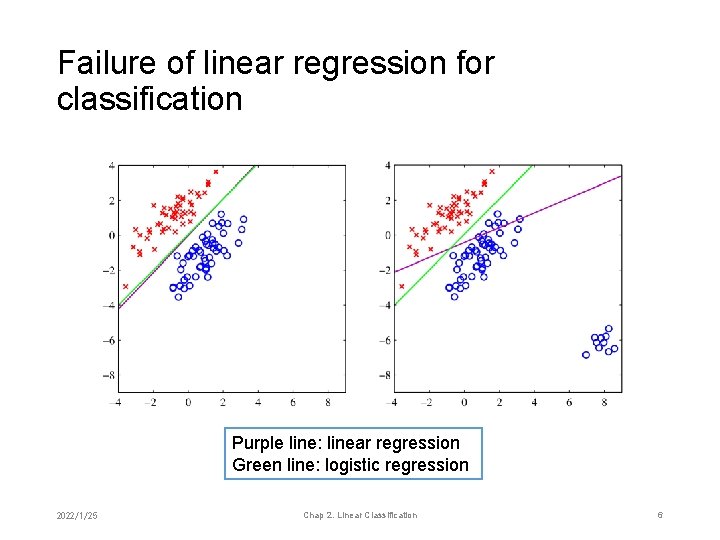 Failure of linear regression for classification

4
2
0
−2
−4
−6
−8
−4 −2 0 2 4 6 8

4
2
0
−2
−4
−6
−8
−4 −2 0 2 4 6 8

Purple line: linear regression
Green line: logistic regression

2022/1/25
Chap 2. Linear Classification
6